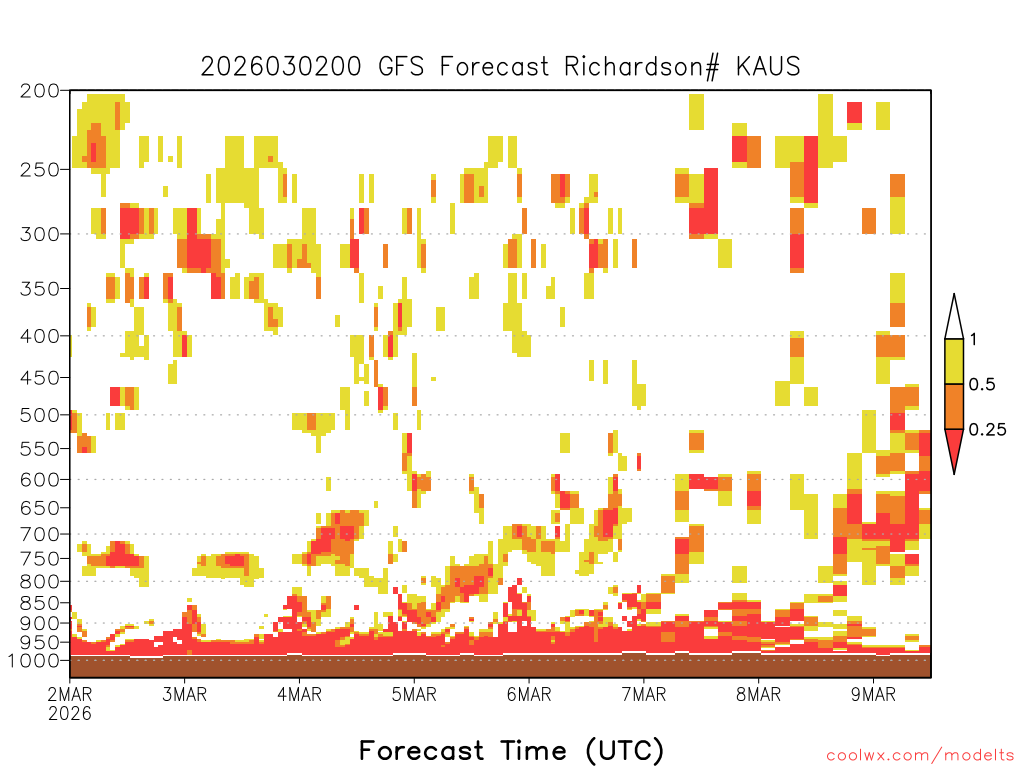 2026030200 GFS Forecast Richardson# KAUS

200
250
300
350
400
450
500
550
600
650
700
750
800
850
900
950
1000

1
0.5
0.25

2MAR
2026
3MAR
4MAR
5MAR
6MAR
7MAR
8MAR
9MAR

Forecast Time (UTC)

coolwx.com/modelts